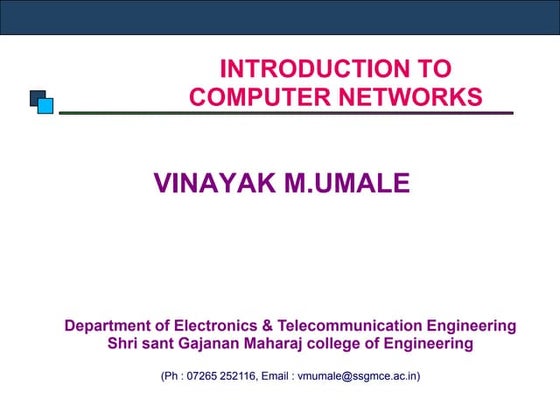 INTRODUCTION TO
COMPUTER NETWORKS

VINAYAK M.UMALE

Department of Electronics & Telecommunication Engineering
Shri sant Gajanan Maharaj college of Engineering

(Ph : 07265 252116, Email : vmumale@ssgmce.ac.in)